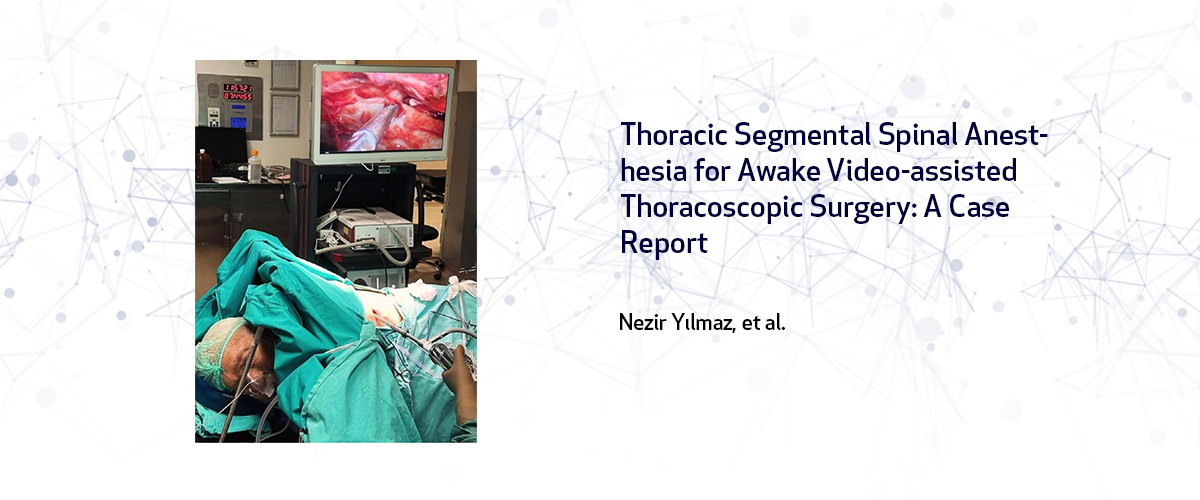 Thoracic Segmental Spinal Anesthesia for Awake Video-assisted Thoracoscopic Surgery: A Case Report

Nezir Yılmaz, et al.